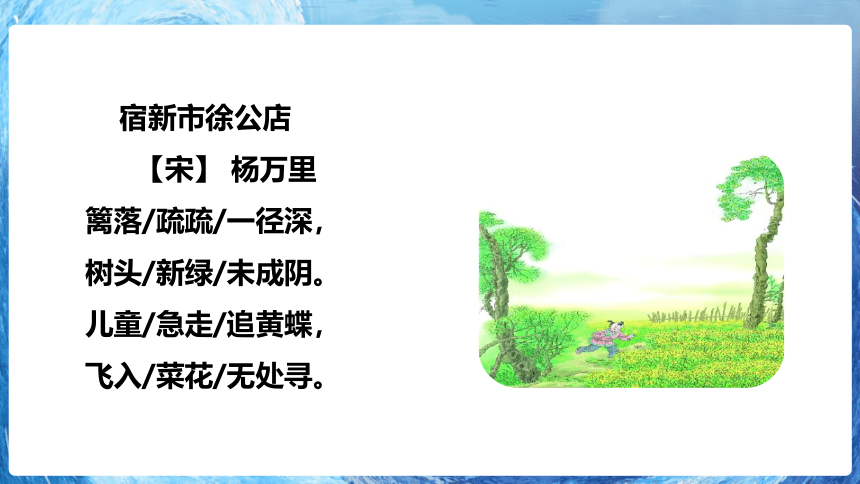 宿新市徐公店

【宋】 杨万里

篱落/疏疏/一径深，

树头/新绿/未成阴。

儿童/急走/追黄蝶，

飞入/菜花/无处寻。